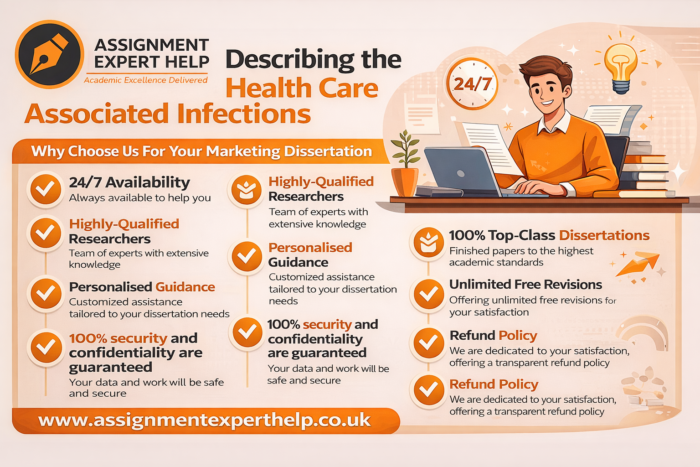 ASSIGNMENT EXPERT HELP
Academic Excellence Delivered

Describing the Health Care Associated Infections

24/7

Why Choose Us For Your Marketing Dissertation

24/7 Availability
Always available to help you

Highly-Qualified Researchers
Team of experts with extensive knowledge

Personalised Guidance
Customized assistance tailored to your dissertation needs

100% security and confidentiality are guaranteed
Your data and work will be safe and secure

Highly-Qualified Researchers
Team of experts with extensive knowledge

Personalised Guidance
Customized assistance tailored to your dissertation needs

100% security and confidentiality are guaranteed
Your data and work will be safe and secure

100% Top-Class Dissertations
Finished papers to the highest academic standards

Unlimited Free Revisions
Offering unlimited free revisions for your satisfaction

Refund Policy
We are dedicated to your satisfaction, offering a transparent refund policy

Refund Policy
We are dedicated to your satisfaction, offering a transparent refund policy

www.assignmentexperthelp.co.uk